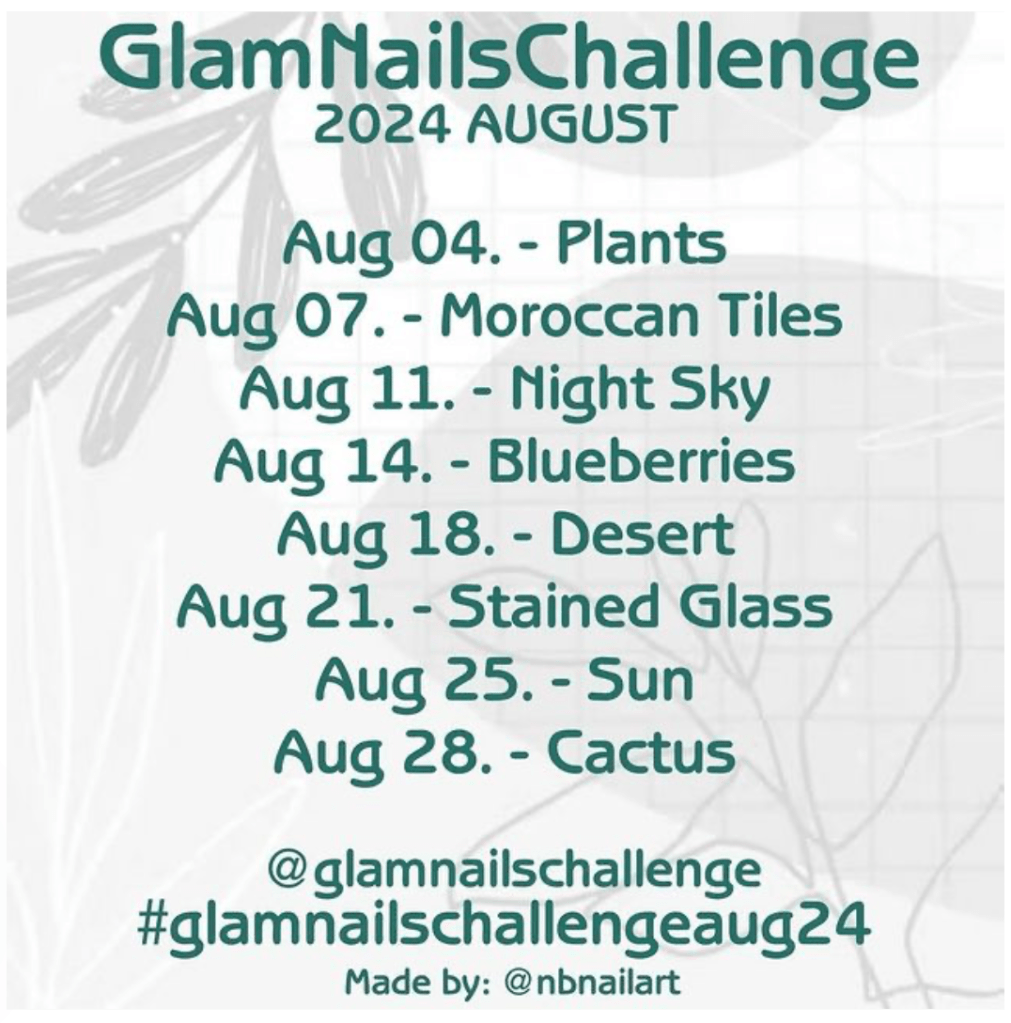 GlamNailsChallenge
2024 AUGUST

Aug 04. - Plants
Aug 07. - Moroccan Tiles
Aug 11. - Night Sky
Aug 14. - Blueberries
Aug 18. - Desert
Aug 21. - Stained Glass
Aug 25. - Sun
Aug 28. - Cactus

@glamnailschallenge
#glamnailschallengeaug24
Made by: @nbnailart